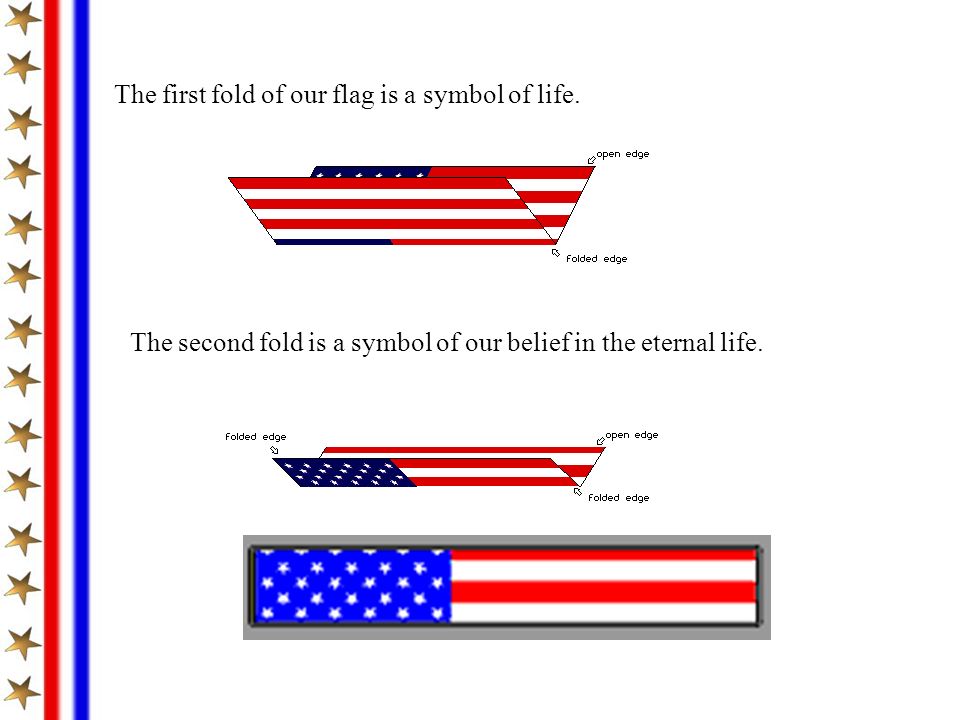 The first fold of our flag is a symbol of life.

open edge

folded edge

The second fold is a symbol of our belief in the eternal life.

folded edge

open edge

folded edge